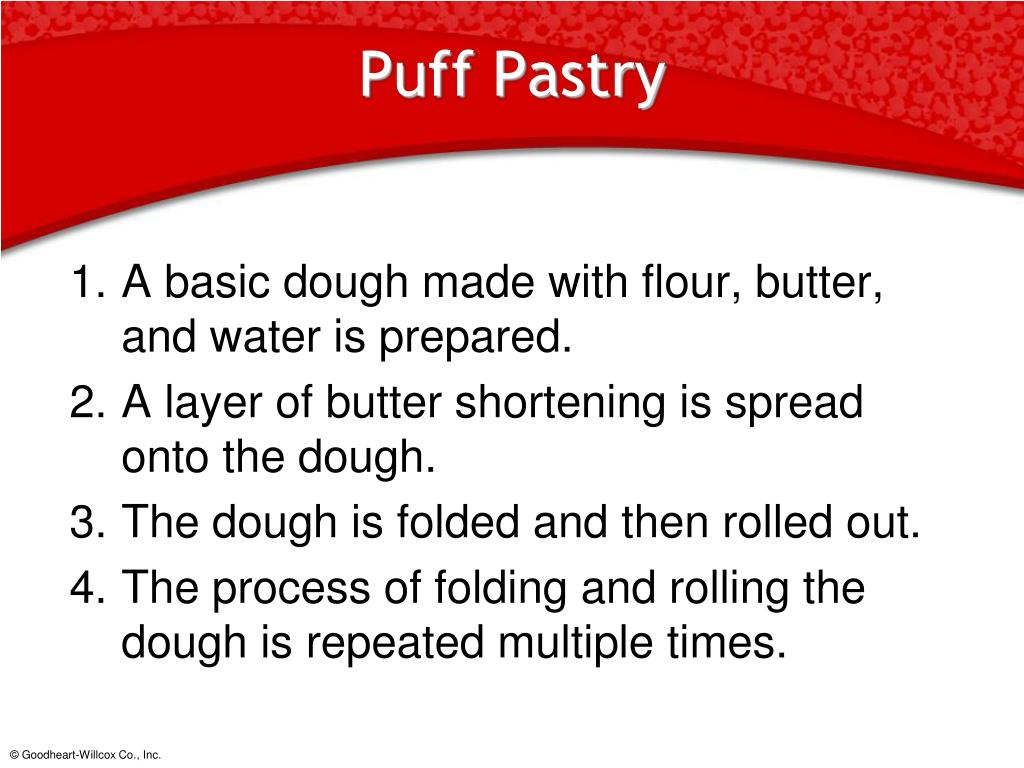 Puff Pastry

1. A basic dough made with flour, butter, and water is prepared.
2. A layer of butter shortening is spread onto the dough.
3. The dough is folded and then rolled out.
4. The process of folding and rolling the dough is repeated multiple times.

© Goodheart-Willcox Co., Inc.